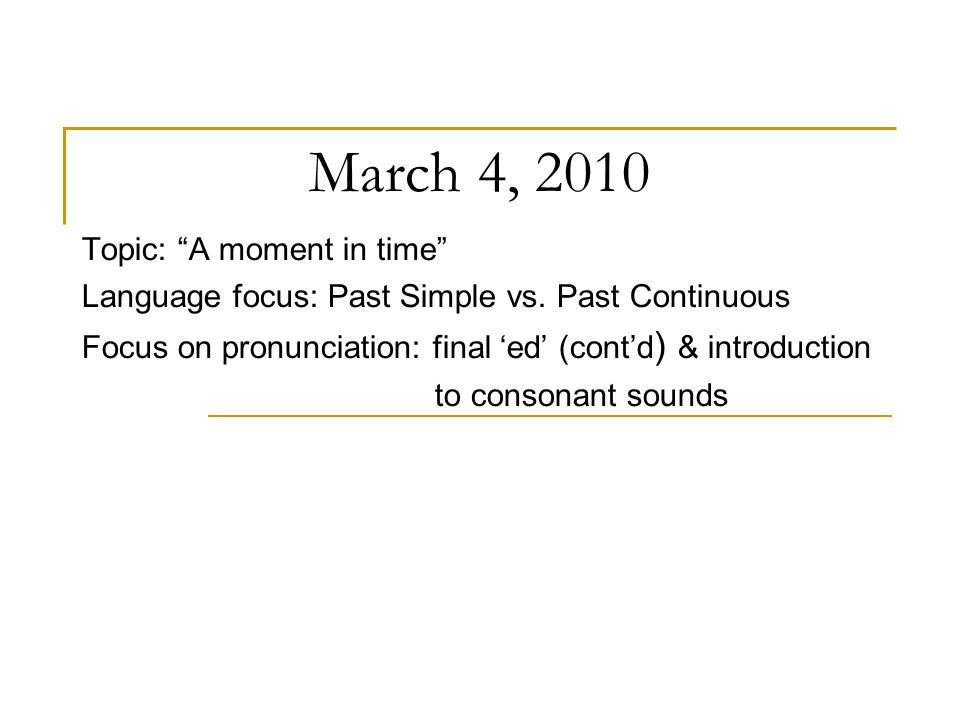 March 4, 2010

Topic: “A moment in time”

Language focus: Past Simple vs. Past Continuous

Focus on pronunciation: final ‘ed’ (cont’d) & introduction to consonant sounds